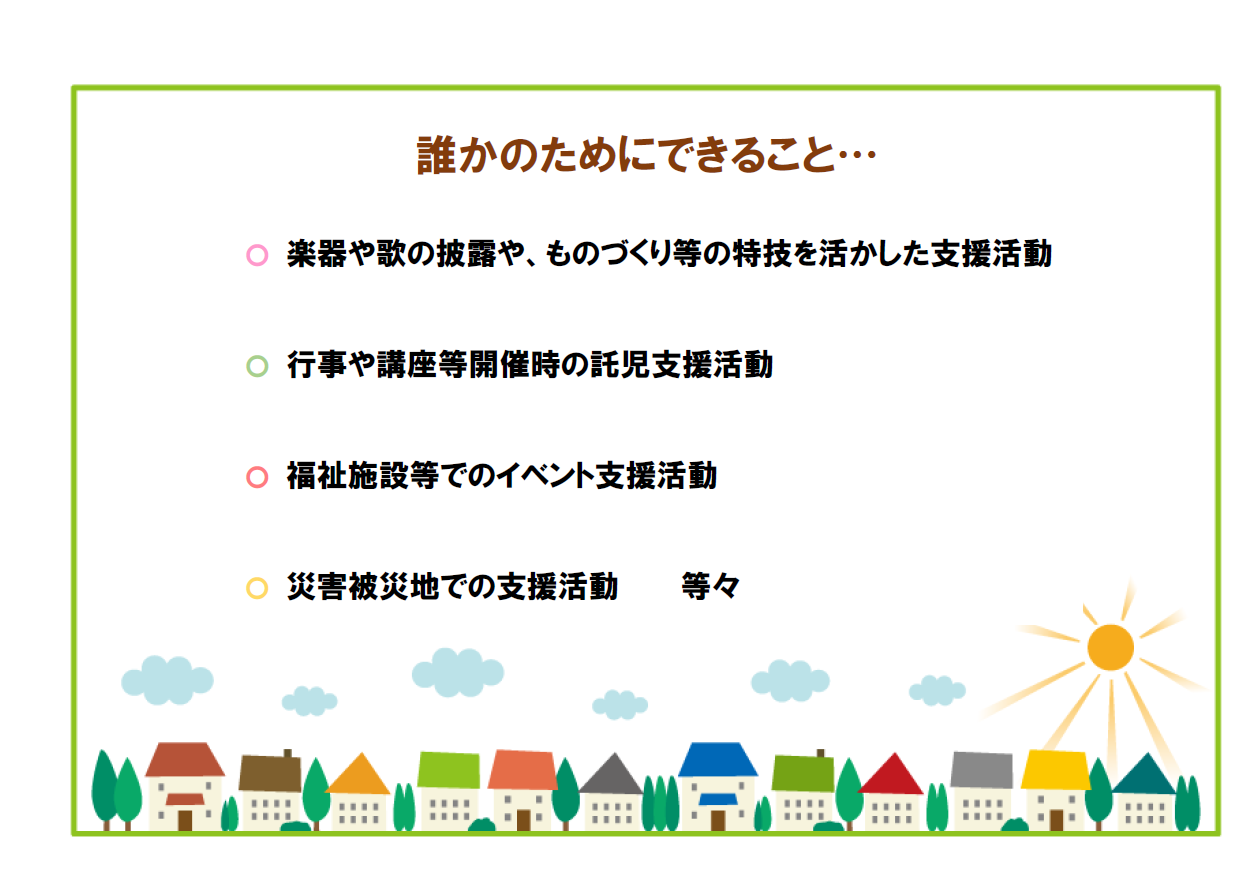 誰かのためにできること…

○ 楽器や歌の披露や、ものづくり等の特技を活かした支援活動

○ 行事や講座等開催時の託児支援活動

○ 福祉施設等でのイベント支援活動

○ 災害被災地での支援活動　　等々